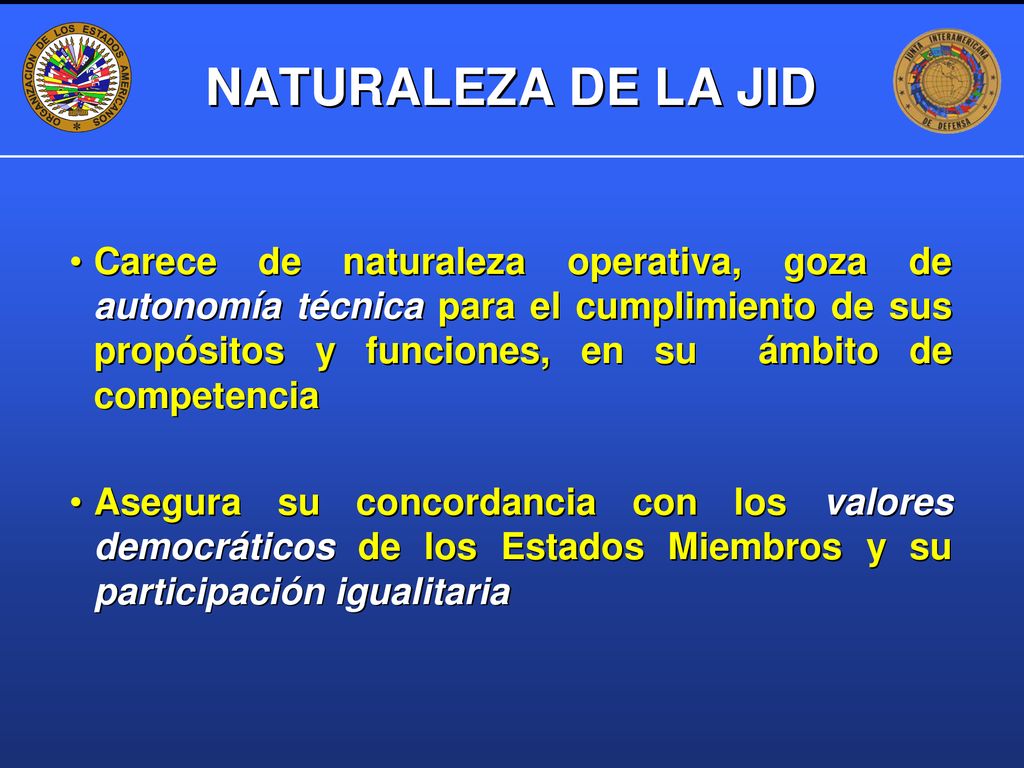 ORGANIZACION DE LOS ESTADOS AMERICANOS

NATURALEZA DE LA JID

JUNTA INTERAMERICANA DE DEFENSA

• Carece de naturaleza operativa, goza de autonomía técnica para el cumplimiento de sus propósitos y funciones, en su ámbito de competencia

• Asegura su concordancia con los valores democráticos de los Estados Miembros y su participación igualitaria